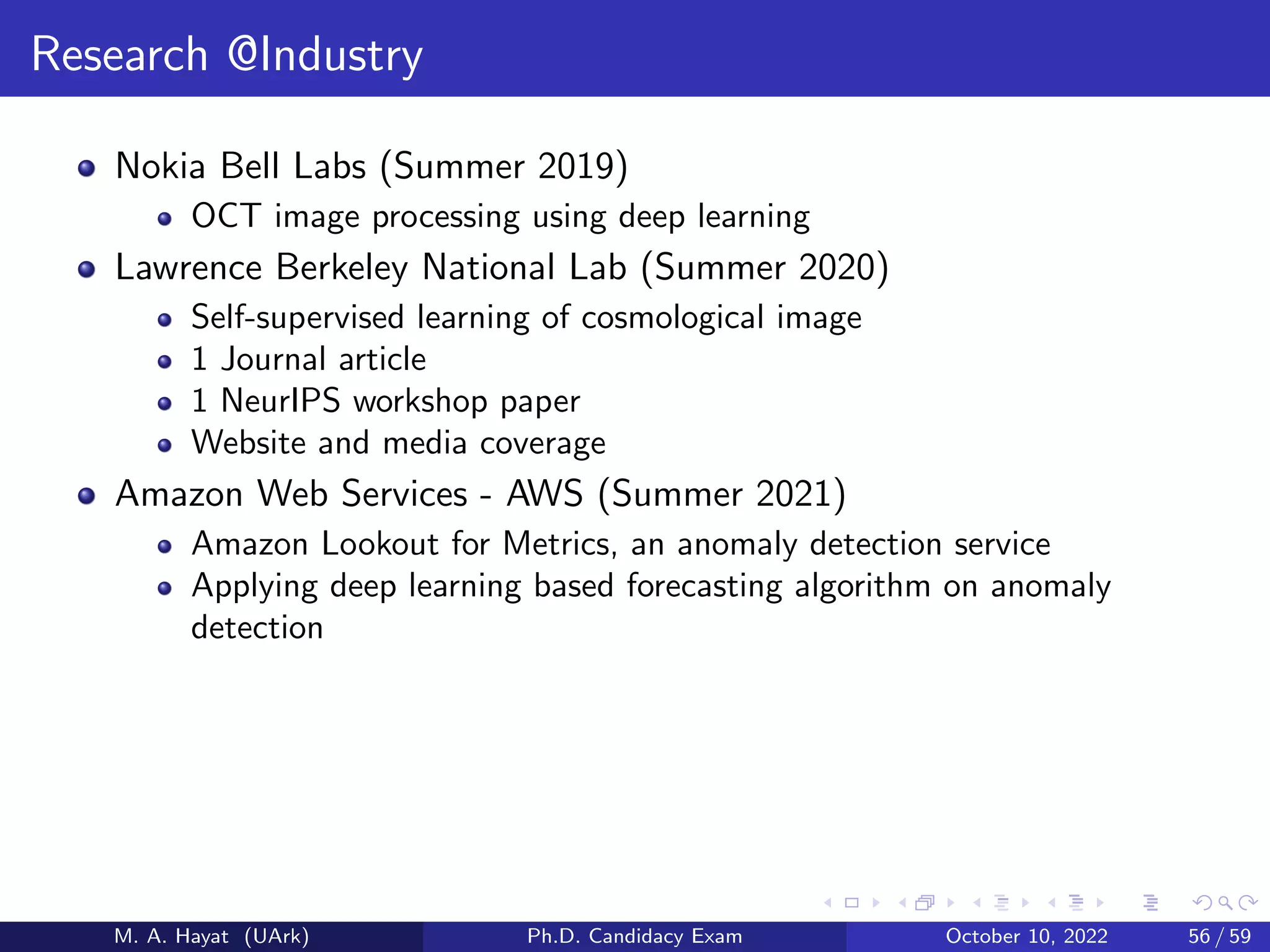 Research @Industry

- Nokia Bell Labs (Summer 2019)
  - OCT image processing using deep learning
- Lawrence Berkeley National Lab (Summer 2020)
  - Self-supervised learning of cosmological image
  - 1 Journal article
  - 1 NeurIPS workshop paper
  - Website and media coverage
- Amazon Web Services - AWS (Summer 2021)
  - Amazon Lookout for Metrics, an anomaly detection service
  - Applying deep learning based forecasting algorithm on anomaly detection

M. A. Hayat (UArk) Ph.D. Candidacy Exam October 10, 2022 56 / 59